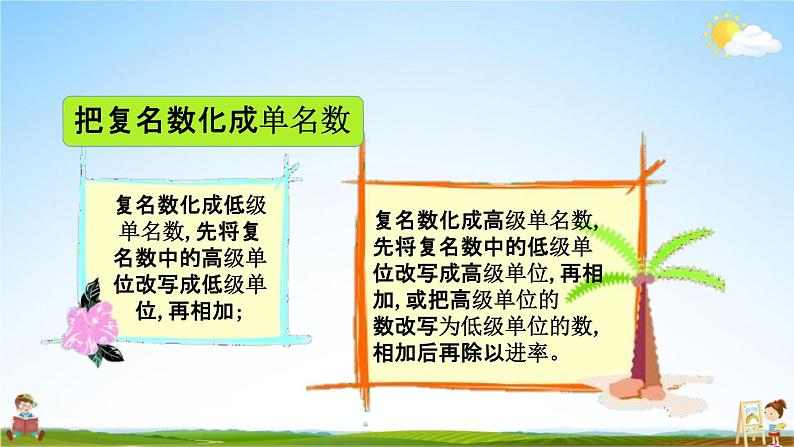 把复名数化成单名数

复名数化成低级单名数，先将复名数中的高级单位改写成低级单位，再相加；

复名数化成高级单名数，先将复名数中的低级单位改写成高级单位，再相加，或把高级单位的数改写为低级单位的数，相加后再除以进率。